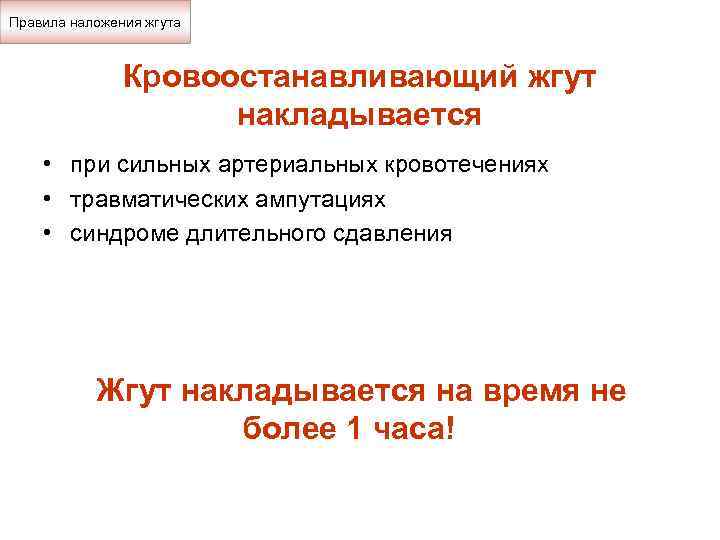 Правила наложения жгута

Кровоостанавливающий жгут накладывается

• при сильных артериальных кровотечениях
• травматических ампутациях
• синдроме длительного сдавления

Жгут накладывается на время не более 1 часа!